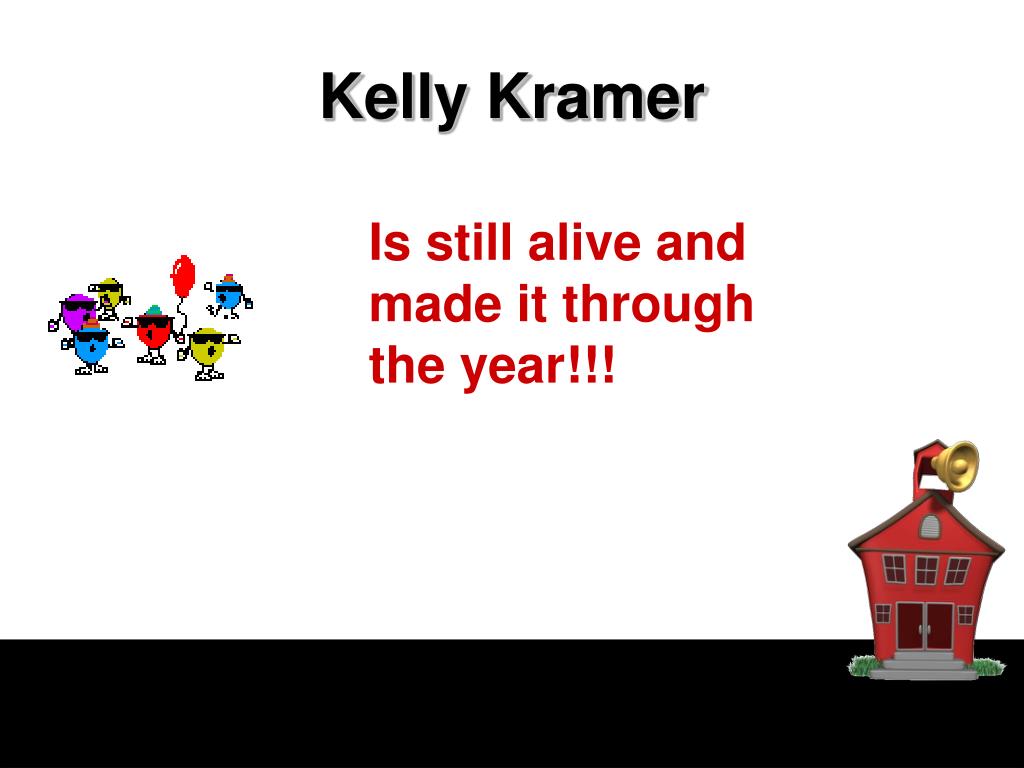 Kelly Kramer

Is still alive and made it through the year!!!